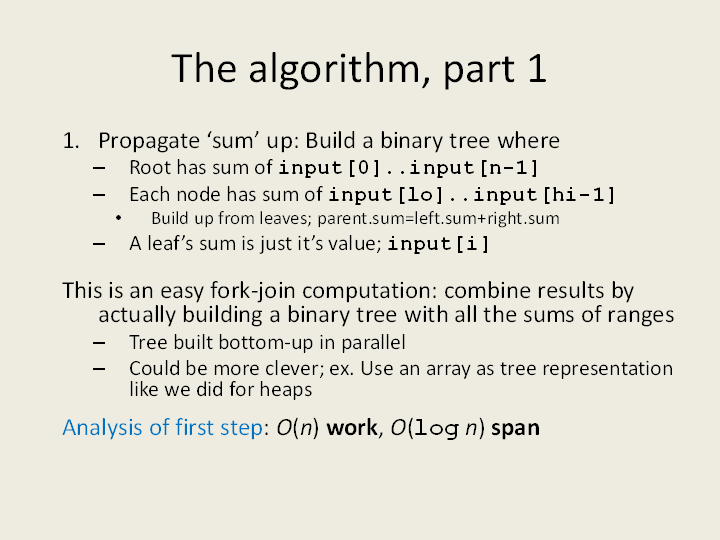 The algorithm, part 1

1. Propagate ‘sum’ up: Build a binary tree where
– Root has sum of input[0]..input[n-1]
– Each node has sum of input[lo]..input[hi-1]
• Build up from leaves; parent.sum=left.sum+right.sum
– A leaf’s sum is just it’s value; input[i]

This is an easy fork-join computation: combine results by actually building a binary tree with all the sums of ranges
– Tree built bottom-up in parallel
– Could be more clever; ex. Use an array as tree representation like we did for heaps

Analysis of first step: $O(n)$ work, $O(\log n)$ span